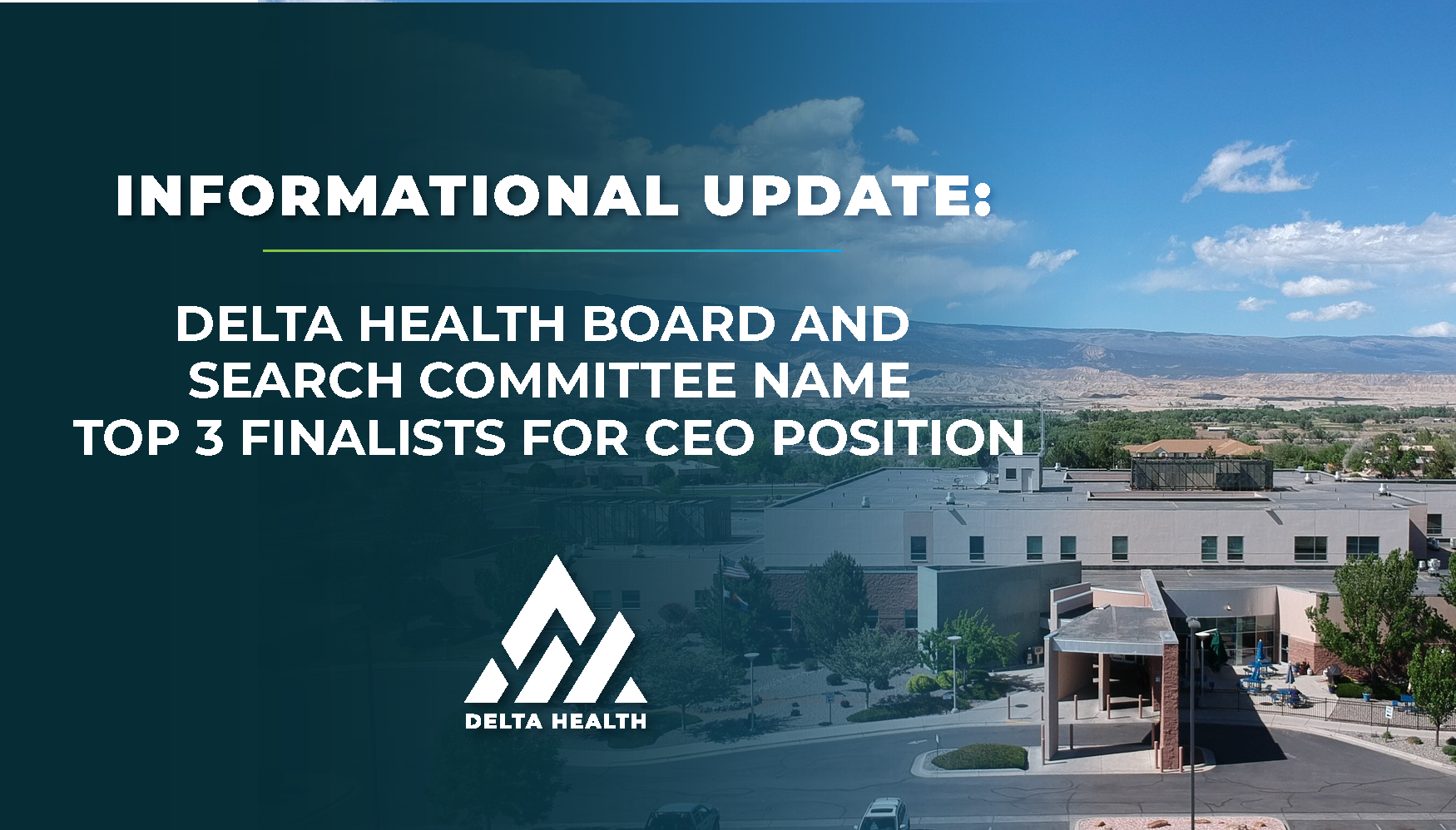 INFORMATIONAL UPDATE:

DELTA HEALTH BOARD AND SEARCH COMMITTEE NAME TOP 3 FINALISTS FOR CEO POSITION

DELTA HEALTH